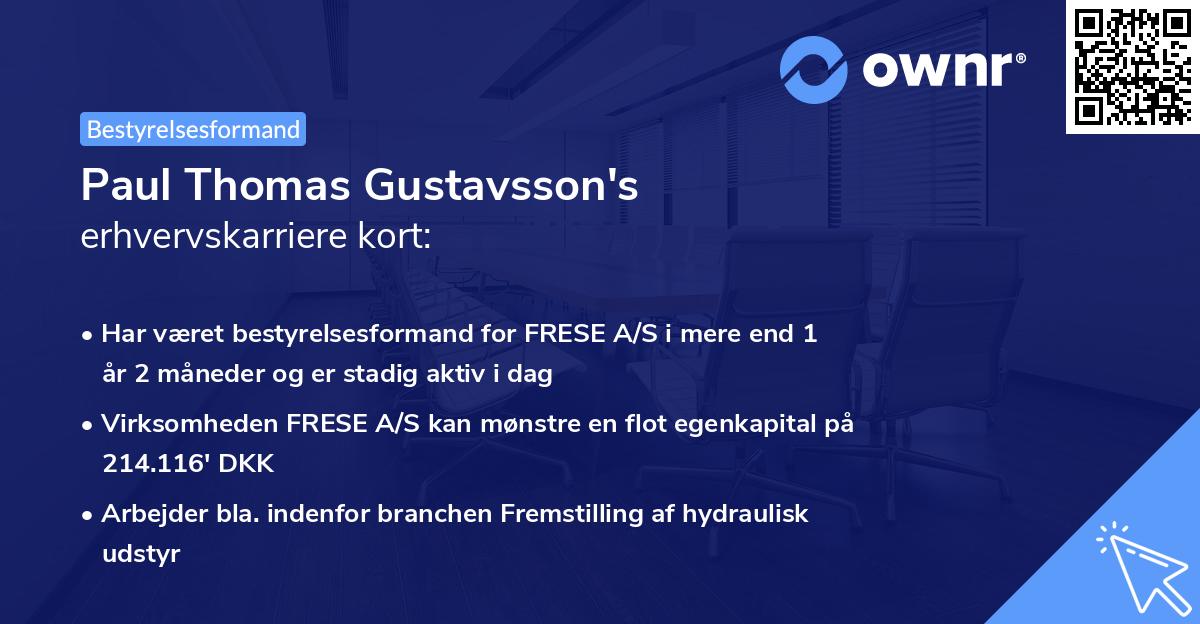 ownr®

Bestyrelsesformand

Paul Thomas Gustavsson's
erhvervskarriere kort:

• Har været bestyrelsesformand for FRESE A/S i mere end 1 år 2 måneder og er stadig aktiv i dag

• Virksomheden FRESE A/S kan mønstre en flot egenkapital på 214.116' DKK

• Arbejder bla. indenfor branchen Fremstilling af hydraulisk udstyr